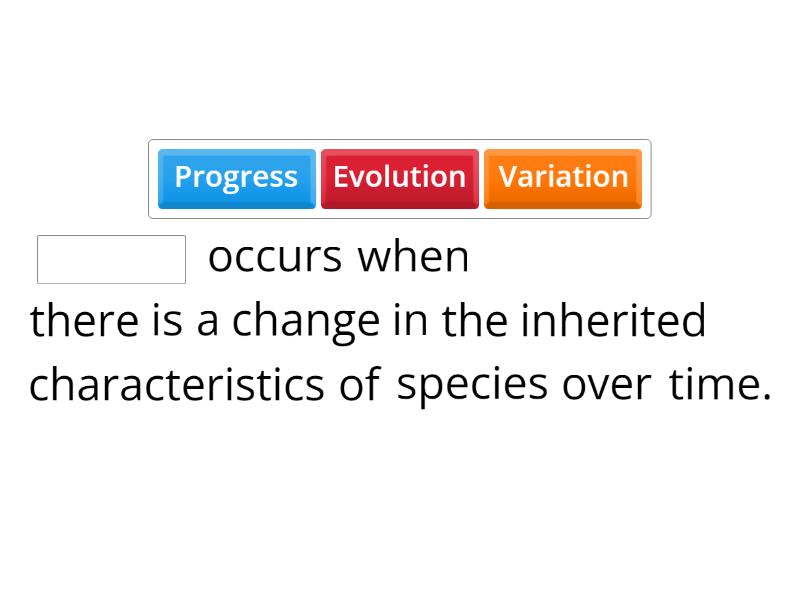 Progress Evolution Variation

occurs when there is a change in the inherited characteristics of species over time.